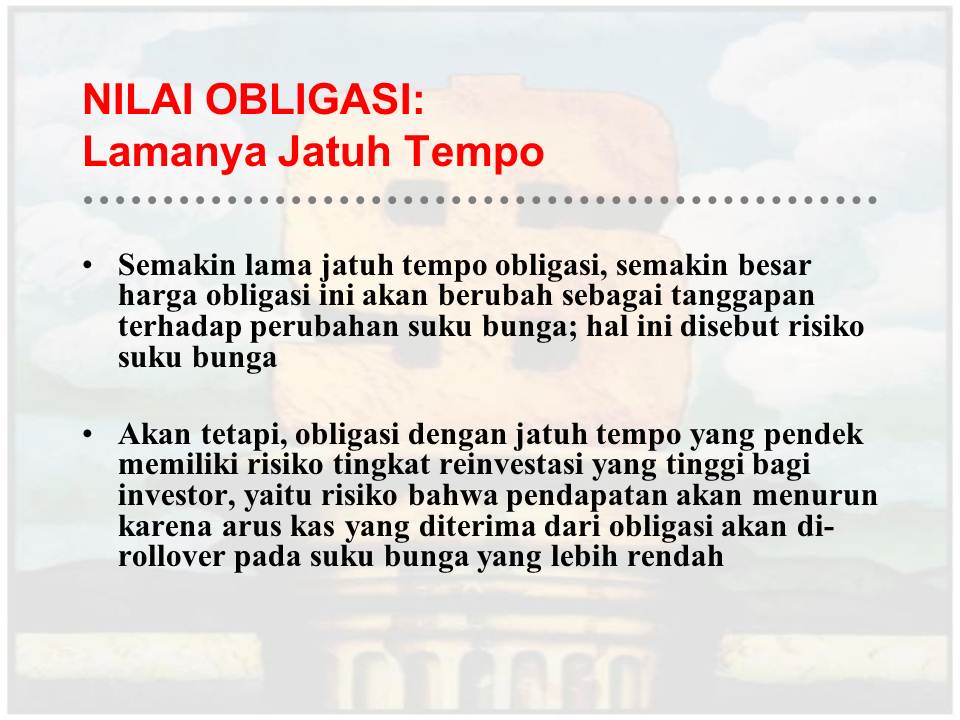 NILAI OBLIGASI:
Lamanya Jatuh Tempo

• Semakin lama jatuh tempo obligasi, semakin besar harga obligasi ini akan berubah sebagai tanggapan terhadap perubahan suku bunga; hal ini disebut risiko suku bunga

• Akan tetapi, obligasi dengan jatuh tempo yang pendek memiliki risiko tingkat reinvestasi yang tinggi bagi investor, yaitu risiko bahwa pendapatan akan menurun karena arus kas yang diterima dari obligasi akan di-rollover pada suku bunga yang lebih rendah